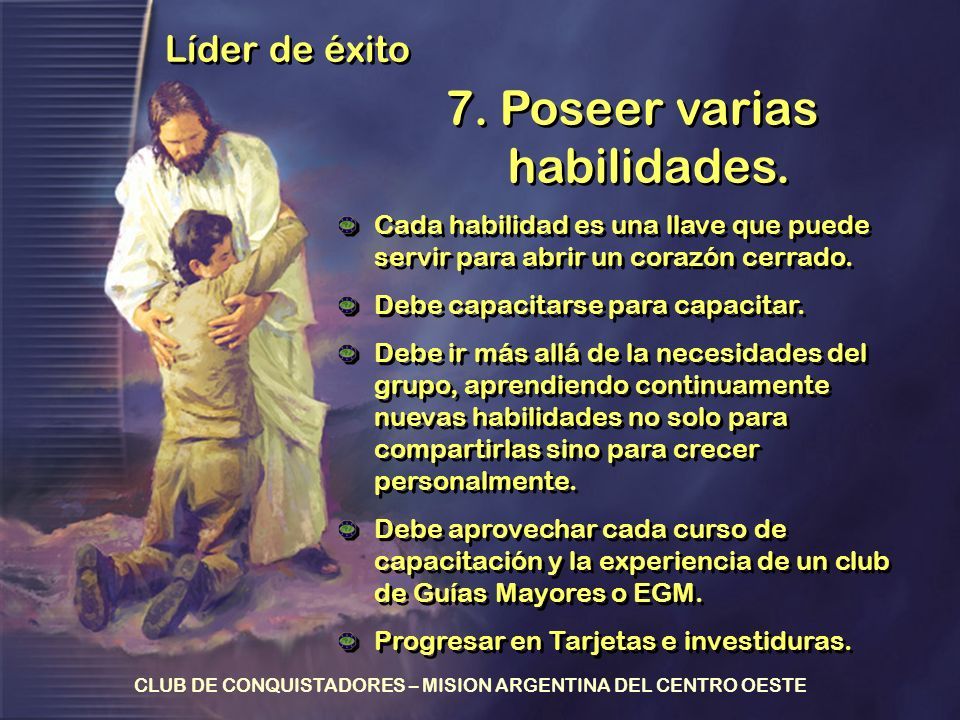 Líder de éxito

7. Poseer varias habilidades.

Cada habilidad es una llave que puede servir para abrir un corazón cerrado.

Debe capacitarse para capacitar.

Debe ir más allá de la necesidades del grupo, aprendiendo continuamente nuevas habilidades no solo para compartirlas sino para crecer personalmente.

Debe aprovechar cada curso de capacitación y la experiencia de un club de Guías Mayores o EGM.

Progresar en Tarjetas e investiduras.

CLUB DE CONQUISTADORES – MISION ARGENTINA DEL CENTRO OESTE